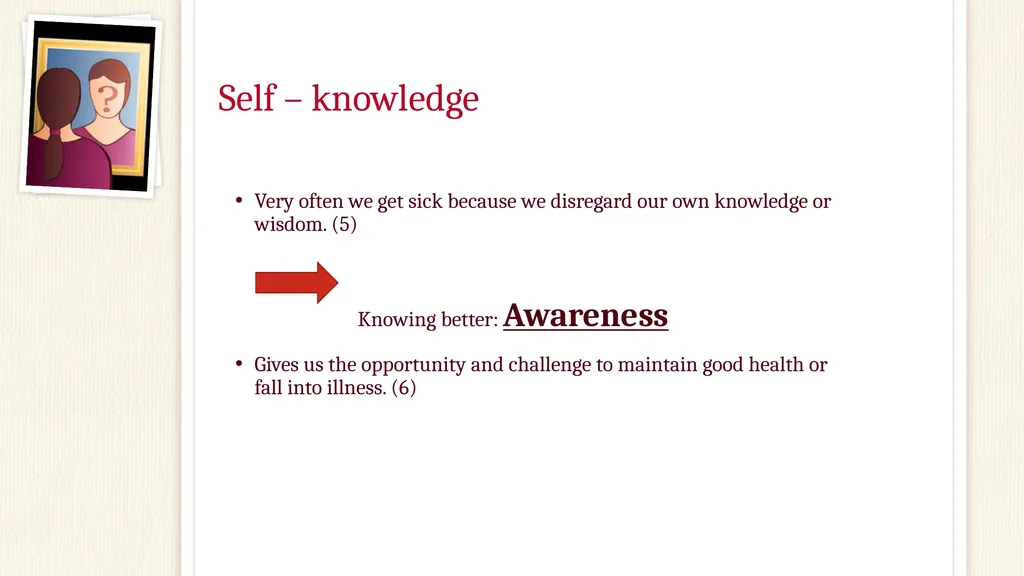 Self – knowledge

• Very often we get sick because we disregard our own knowledge or wisdom. (5)

Knowing better: Awareness

• Gives us the opportunity and challenge to maintain good health or fall into illness. (6)